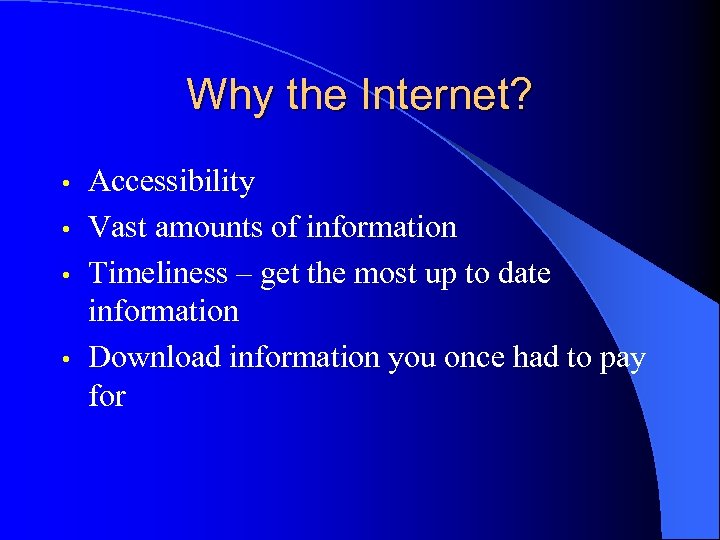 Why the Internet?

• Accessibility
• Vast amounts of information
• Timeliness – get the most up to date information
• Download information you once had to pay for